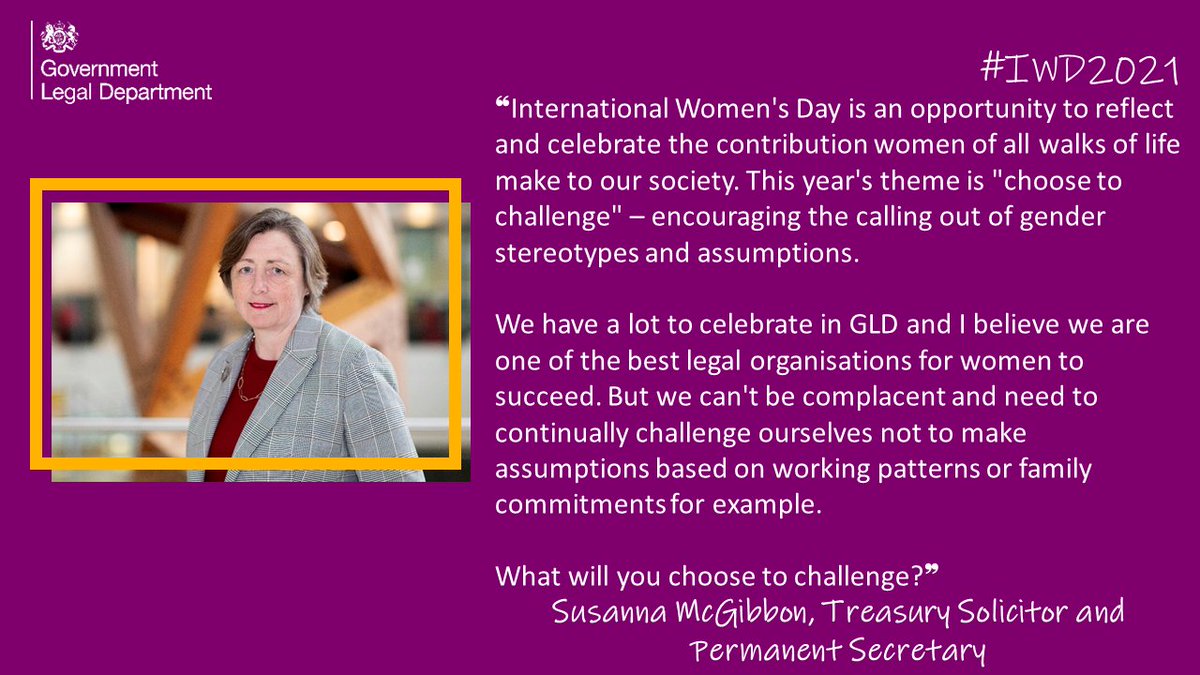 Government Legal Department

#IWD2021

❝International Women's Day is an opportunity to reflect and celebrate the contribution women of all walks of life make to our society. This year's theme is "choose to challenge" – encouraging the calling out of gender stereotypes and assumptions.

We have a lot to celebrate in GLD and I believe we are one of the best legal organisations for women to succeed. But we can't be complacent and need to continually challenge ourselves not to make assumptions based on working patterns or family commitments for example.

What will you choose to challenge?❞

Susanna McGibbon, Treasury Solicitor and Permanent Secretary